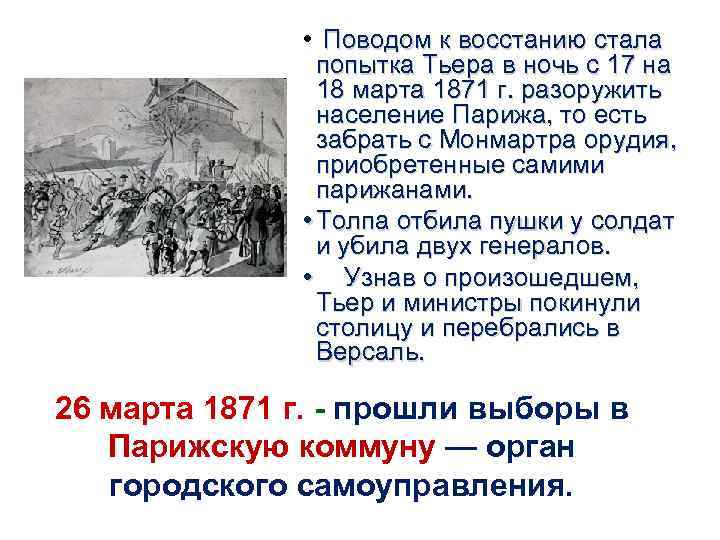 • Поводом к восстанию стала попытка Тьера в ночь с 17 на 18 марта 1871 г. разоружить население Парижа, то есть забрать с Монмартра орудия, приобретенные самими парижанами.

• Толпа отбила пушки у солдат и убила двух генералов.

• Узнав о произошедшем, Тьер и министры покинули столицу и перебрались в Версаль.

26 марта 1871 г. - прошли выборы в Парижскую коммуну — орган городского самоуправления.